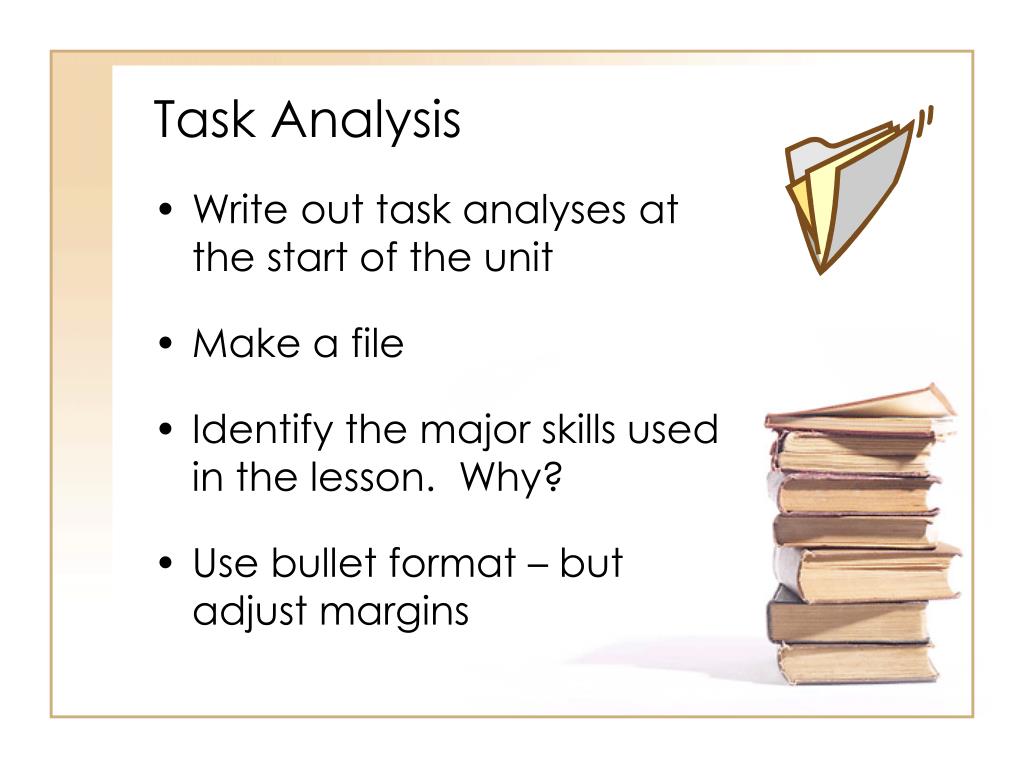 Task Analysis

• Write out task analyses at the start of the unit

• Make a file

• Identify the major skills used in the lesson.  Why?

• Use bullet format – but adjust margins